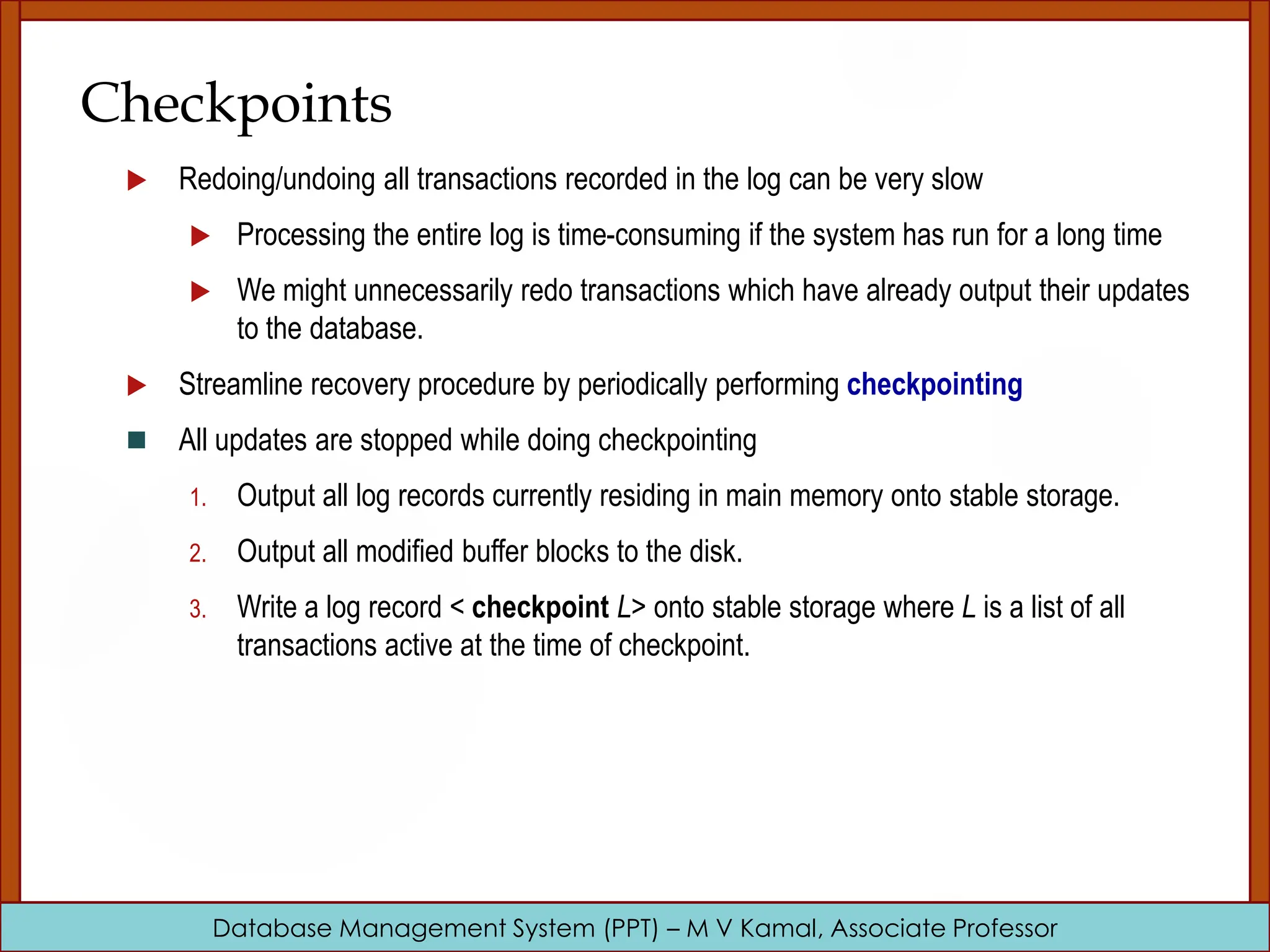 Checkpoints

Redoing/undoing all transactions recorded in the log can be very slow

Processing the entire log is time-consuming if the system has run for a long time

We might unnecessarily redo transactions which have already output their updates to the database.

Streamline recovery procedure by periodically performing checkpointing

All updates are stopped while doing checkpointing

1. Output all log records currently residing in main memory onto stable storage.

2. Output all modified buffer blocks to the disk.

3. Write a log record < checkpoint L> onto stable storage where L is a list of all transactions active at the time of checkpoint.

Database Management System (PPT) – M V Kamal, Associate Professor